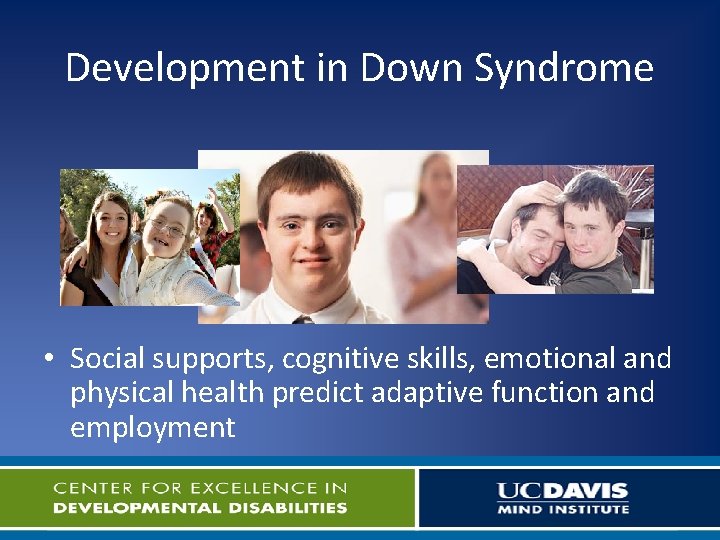 Development in Down Syndrome

• Social supports, cognitive skills, emotional and physical health predict adaptive function and employment

CENTER FOR EXCELLENCE IN
DEVELOPMENTAL DISABILITIES

UCDAVIS
MIND INSTITUTE